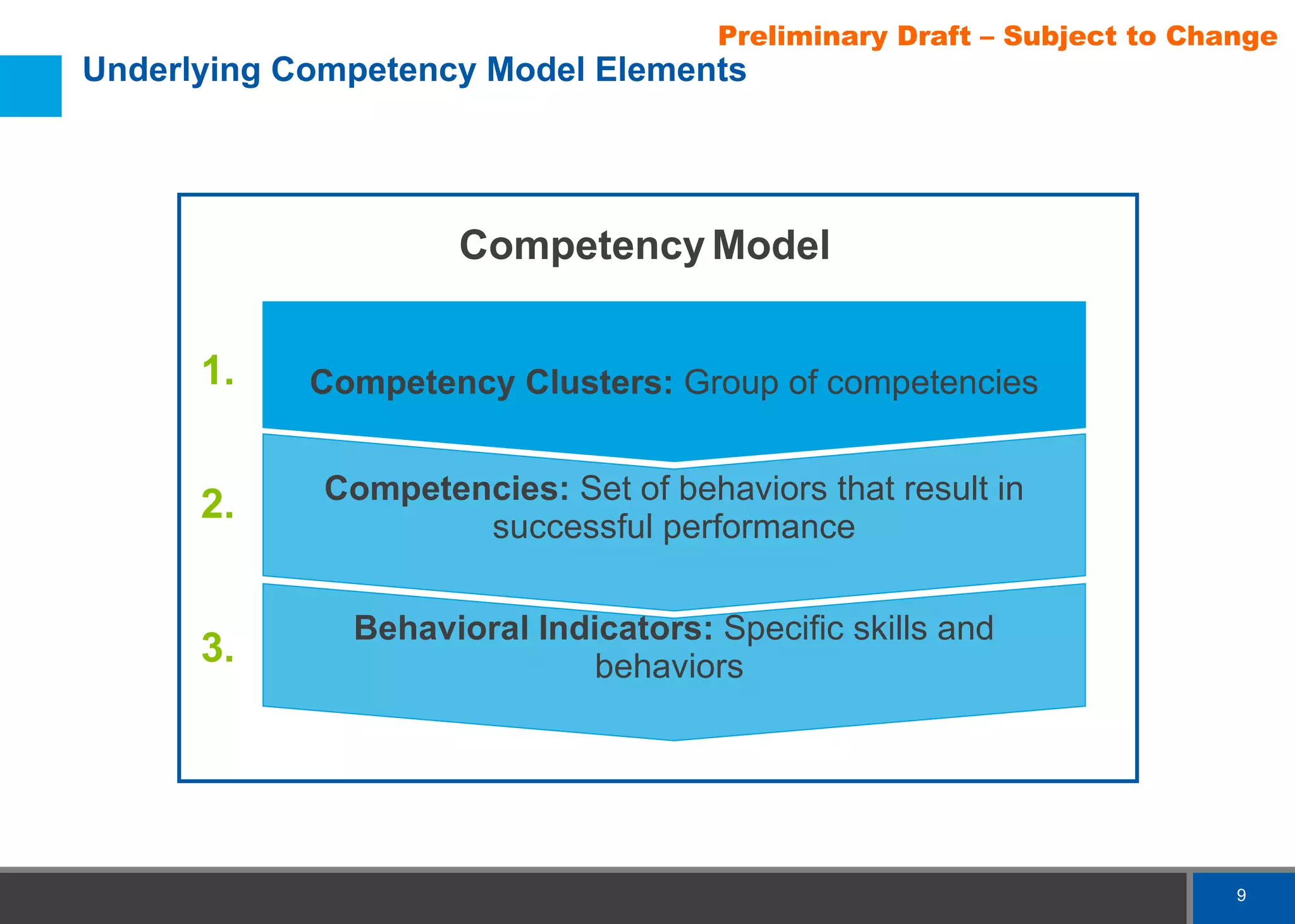 Preliminary Draft – Subject to Change

Underlying Competency Model Elements

Competency Model

1. Competency Clusters: Group of competencies

2. Competencies: Set of behaviors that result in successful performance

3. Behavioral Indicators: Specific skills and behaviors

9